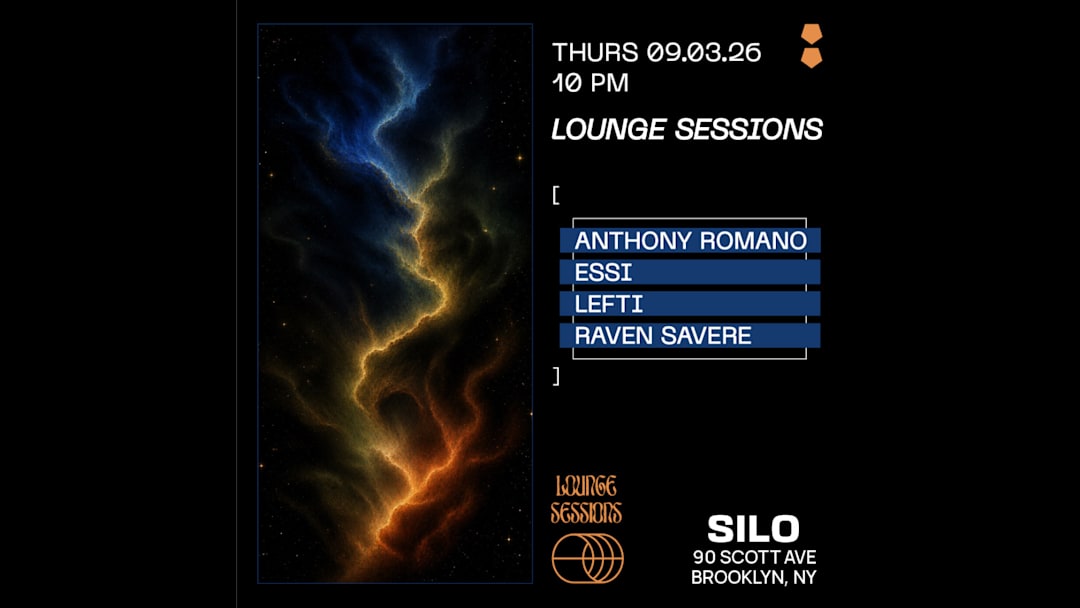 THURS 09.03.26
10 PM

LOUNGE SESSIONS

[

ANTHONY ROMANO
ESSI
LEFTI
RAVEN SAVERE

]

LOUNGE
SESSIONS

SILO
90 SCOTT AVE
BROOKLYN, NY